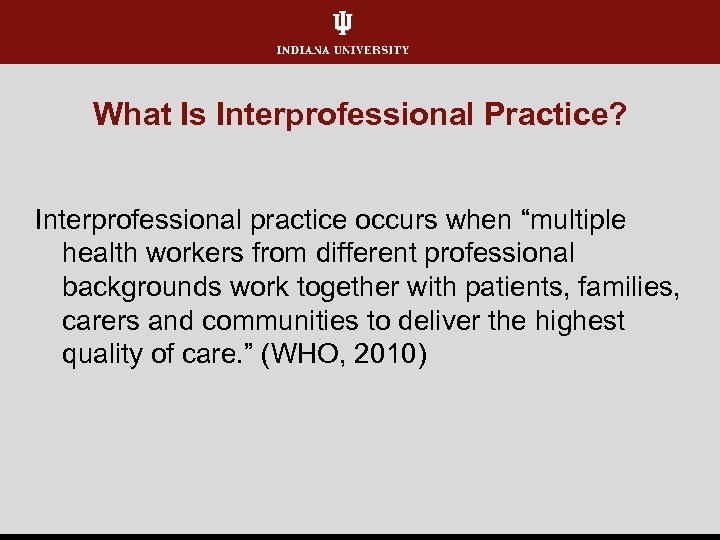 INDIANA UNIVERSITY

What Is Interprofessional Practice?

Interprofessional practice occurs when “multiple health workers from different professional backgrounds work together with patients, families, carers and communities to deliver the highest quality of care.” (WHO, 2010)